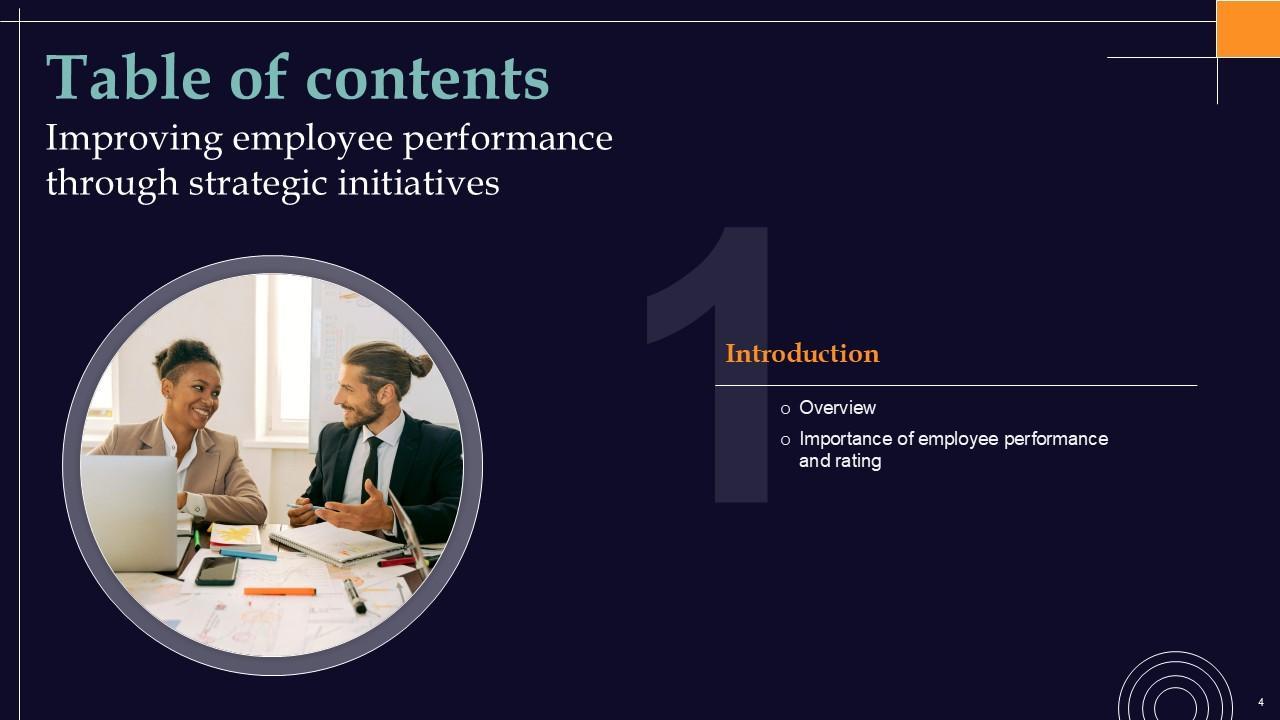 Table of contents

Improving employee performance through strategic initiatives

1

Introduction

o Overview

o Importance of employee performance and rating

4